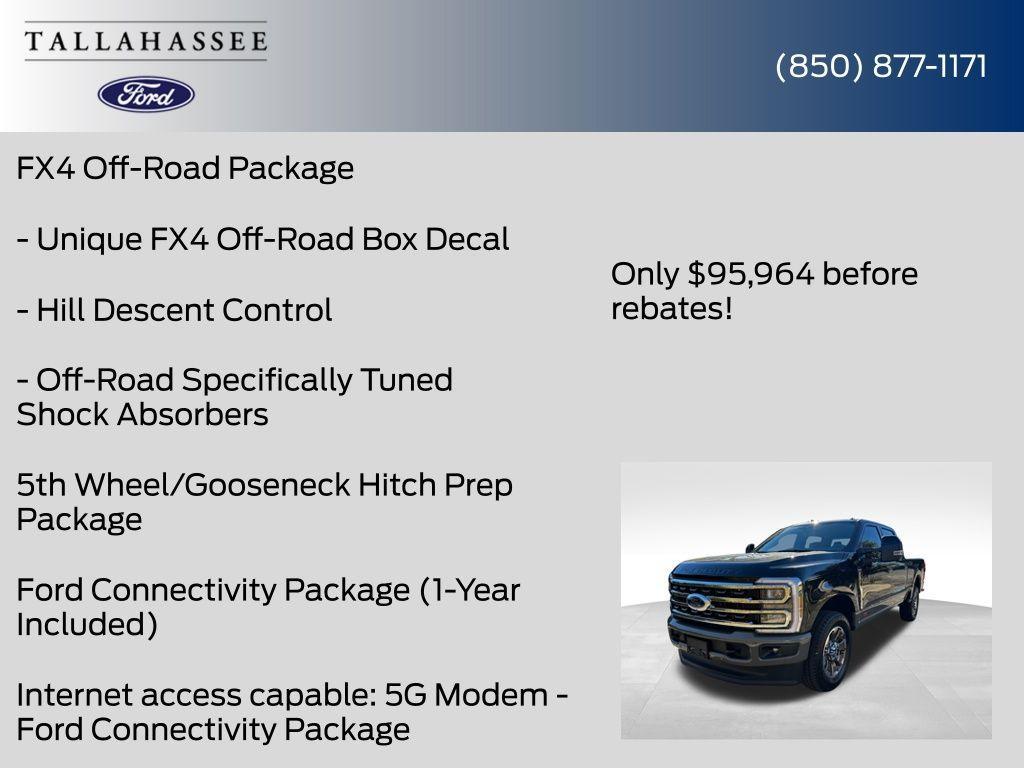 TALLAHASSEE

Ford

(850) 877-1171

FX4 Off-Road Package

- Unique FX4 Off-Road Box Decal

- Hill Descent Control

- Off-Road Specifically Tuned Shock Absorbers

5th Wheel/Gooseneck Hitch Prep Package

Ford Connectivity Package (1-Year Included)

Internet access capable: 5G Modem - Ford Connectivity Package

Only $95,964 before rebates!